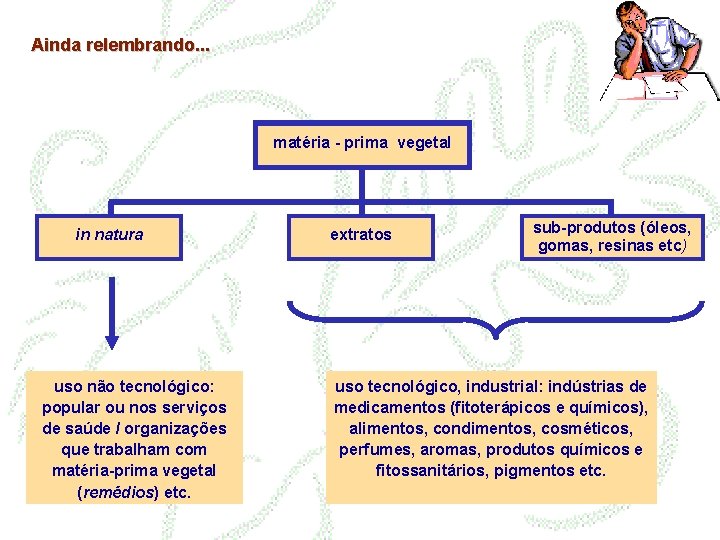 Ainda relembrando...

matéria - prima vegetal

in natura

extratos

sub-produtos (óleos, gomas, resinas etc)

uso não tecnológico: popular ou nos serviços de saúde / organizações que trabalham com matéria-prima vegetal (remédios) etc.

uso tecnológico, industrial: indústrias de medicamentos (fitoterápicos e químicos), alimentos, condimentos, cosméticos, perfumes, aromas, produtos químicos e fitossanitários, pigmentos etc.